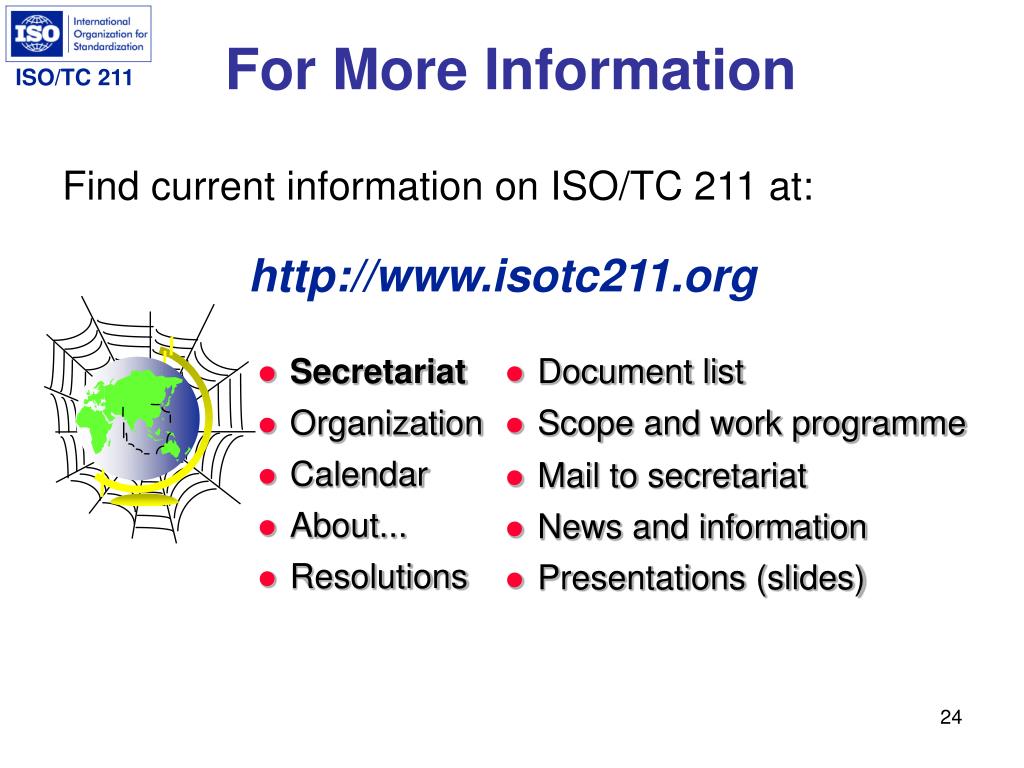 ISO International Organization for Standardization

ISO/TC 211

For More Information

Find current information on ISO/TC 211 at:

http://www.isotc211.org

- Secretariat
- Organization
- Calendar
- About...
- Resolutions

- Document list
- Scope and work programme
- Mail to secretariat
- News and information
- Presentations (slides)

24